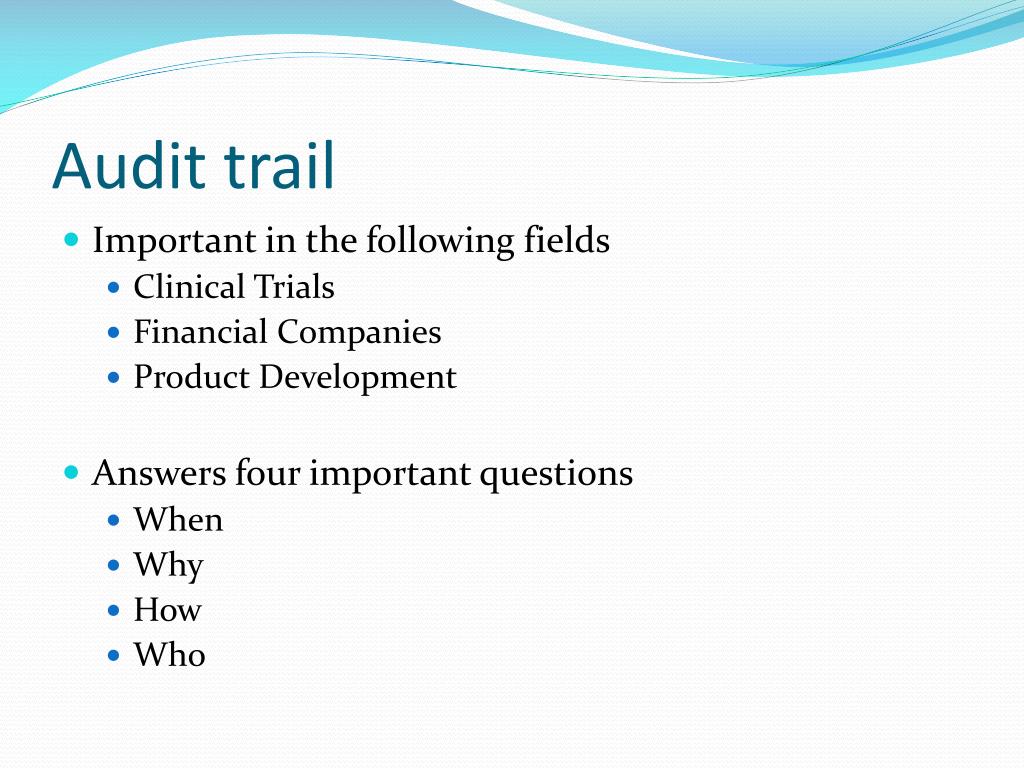 Audit trail

- Important in the following fields
  - Clinical Trials
  - Financial Companies
  - Product Development

- Answers four important questions
  - When
  - Why
  - How
  - Who